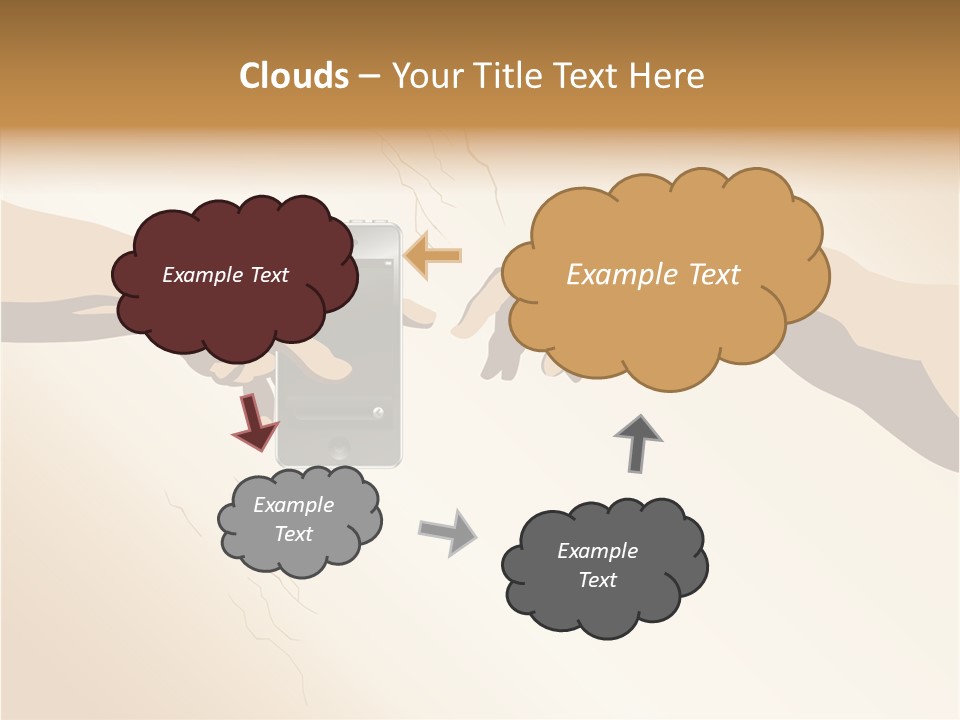 Clouds – Your Title Text Here

Example Text

Example Text

Example Text

Example Text